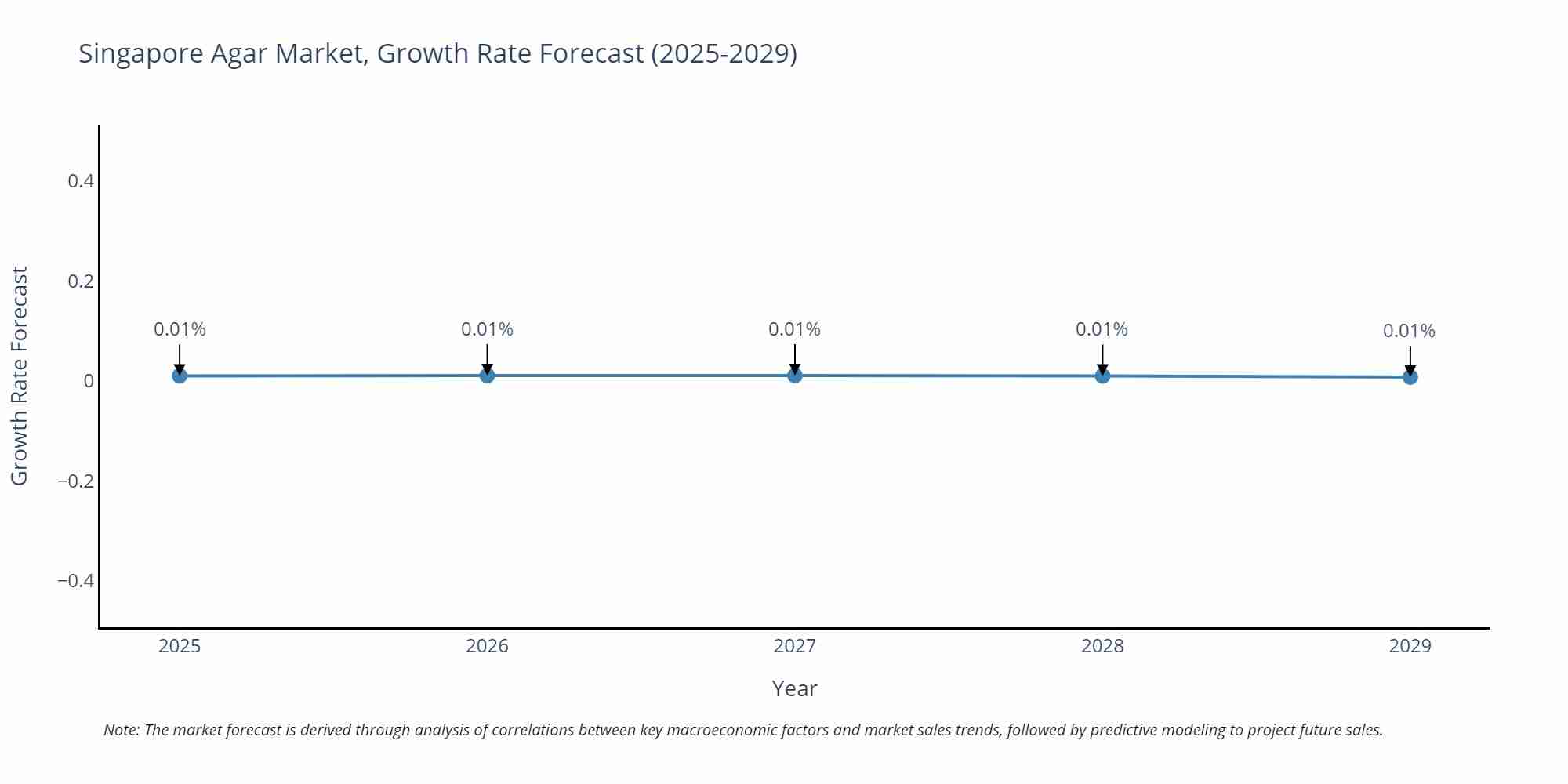 Singapore Agar Market, Growth Rate Forecast (2025-2029)

Growth Rate Forecast

0.4
0.2
0
−0.2
−0.4

0.01%
0.01%
0.01%
0.01%
0.01%

2025
2026
2027
2028
2029

Year

Note: The market forecast is derived through analysis of correlations between key macroeconomic factors and market sales trends, followed by predictive modeling to project future sales.